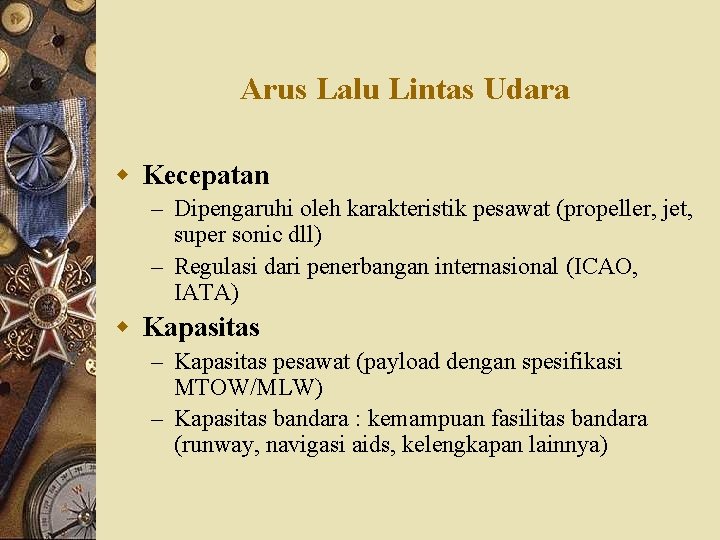 Arus Lalu Lintas Udara

Kecepatan
– Dipengaruhi oleh karakteristik pesawat (propeller, jet, super sonic dll)
– Regulasi dari penerbangan internasional (ICAO, IATA)

Kapasitas
– Kapasitas pesawat (payload dengan spesifikasi MTOW/MLW)
– Kapasitas bandara : kemampuan fasilitas bandara (runway, navigasi aids, kelengkapan lainnya)